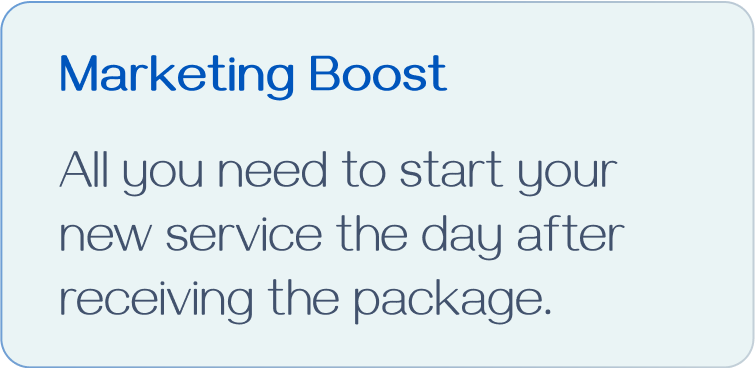 Marketing Boost

All you need to start your new service the day after receiving the package.